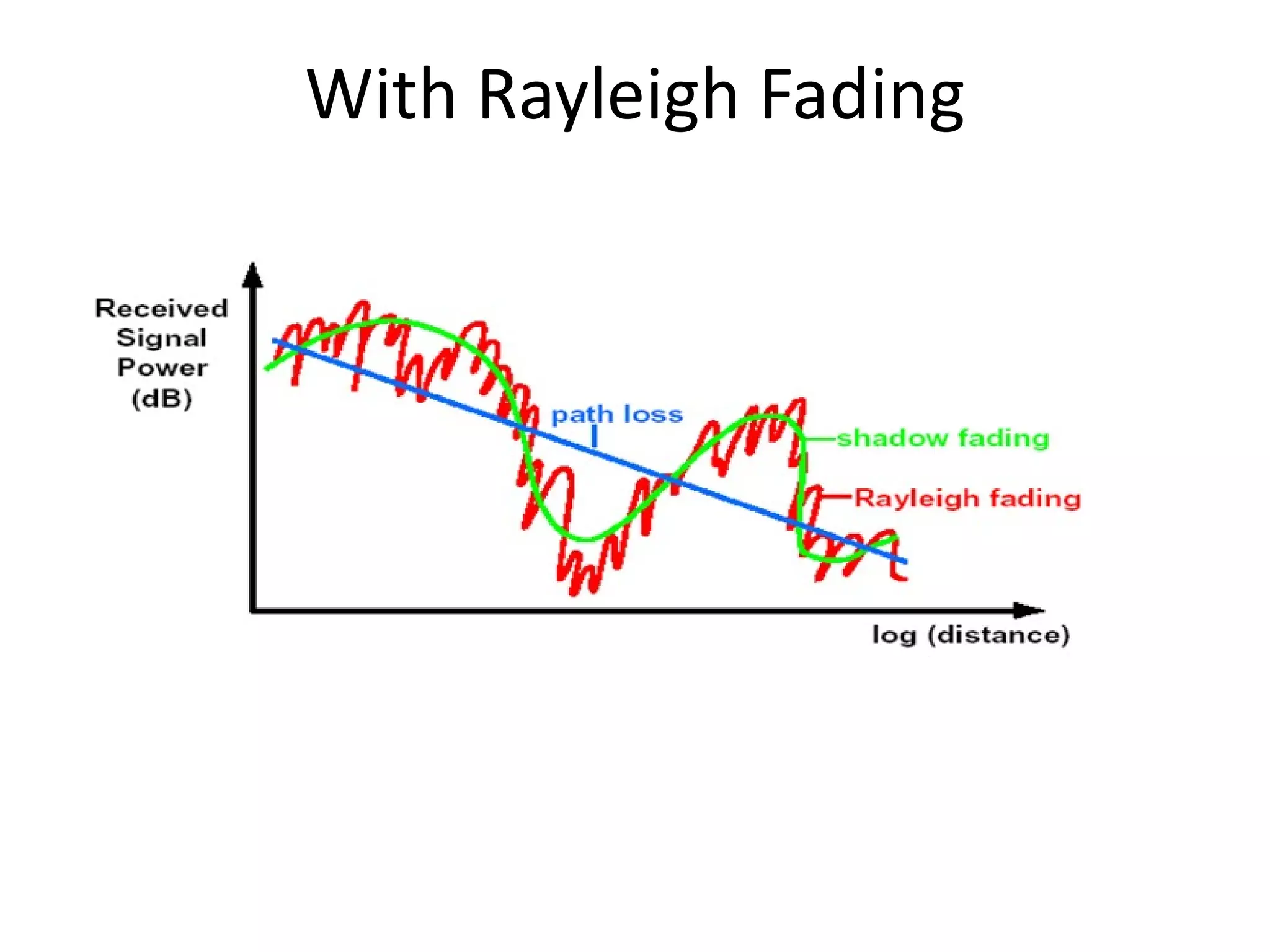 With Rayleigh Fading

Received Signal Power (dB)

path loss

shadow fading

Rayleigh fading

log (distance)